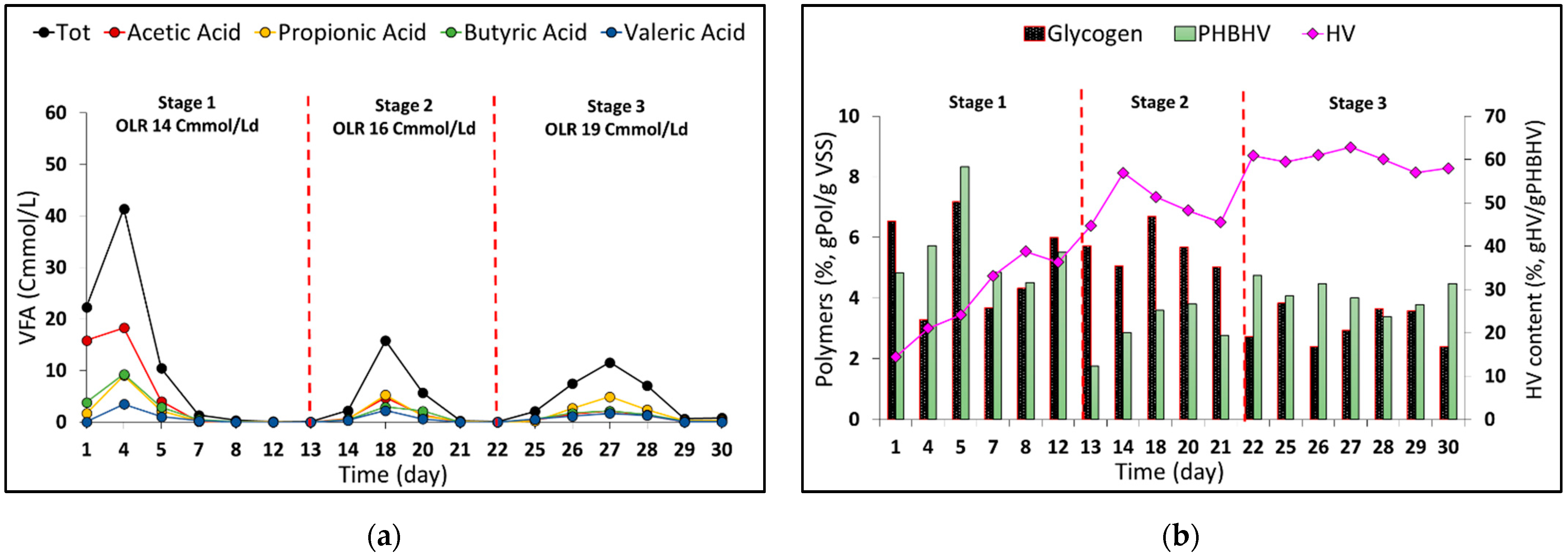 Tot Acetic Acid Propionic Acid Butyric Acid Valeric Acid

Stage 1
OLR 14 Cmmol/Ld

Stage 2
OLR 16 Cmmol/Ld

Stage 3
OLR 19 Cmmol/Ld

VFA (Cmmol/L)

60
50
40
30
20
10
0

1 4 5 7 8 12 13 14 18 20 21 22 25 26 27 28 29 30

Time (day)

(a)

Glycogen PHBHV HV

Stage 1

Stage 2

Stage 3

Polymers (%, gPol/g VSS)

10
8
6
4
2
0

HV content (%, gHV/gPHBHV)

70
60
50
40
30
20
10
0

1 4 5 7 8 12 13 14 18 20 21 22 25 26 27 28 29 30

Time (day)

(b)